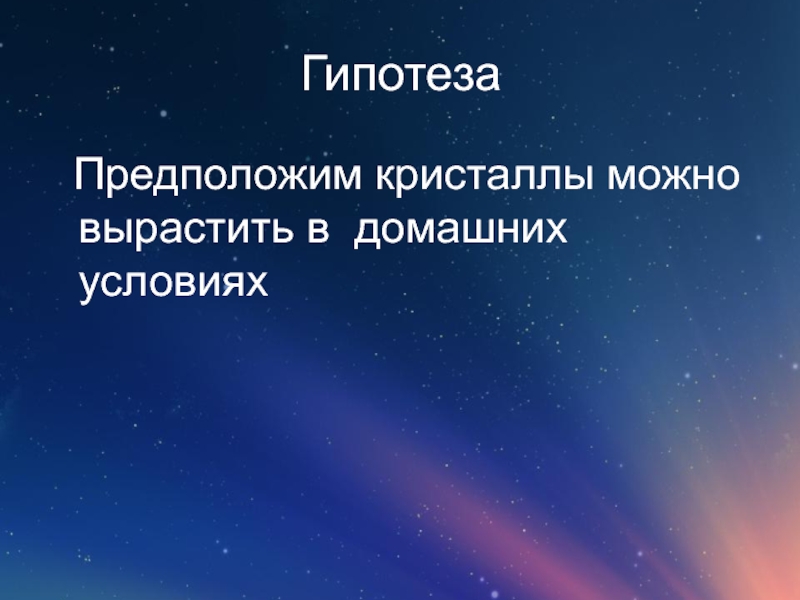 Гипотеза

Предположим кристаллы можно вырастить в домашних условиях